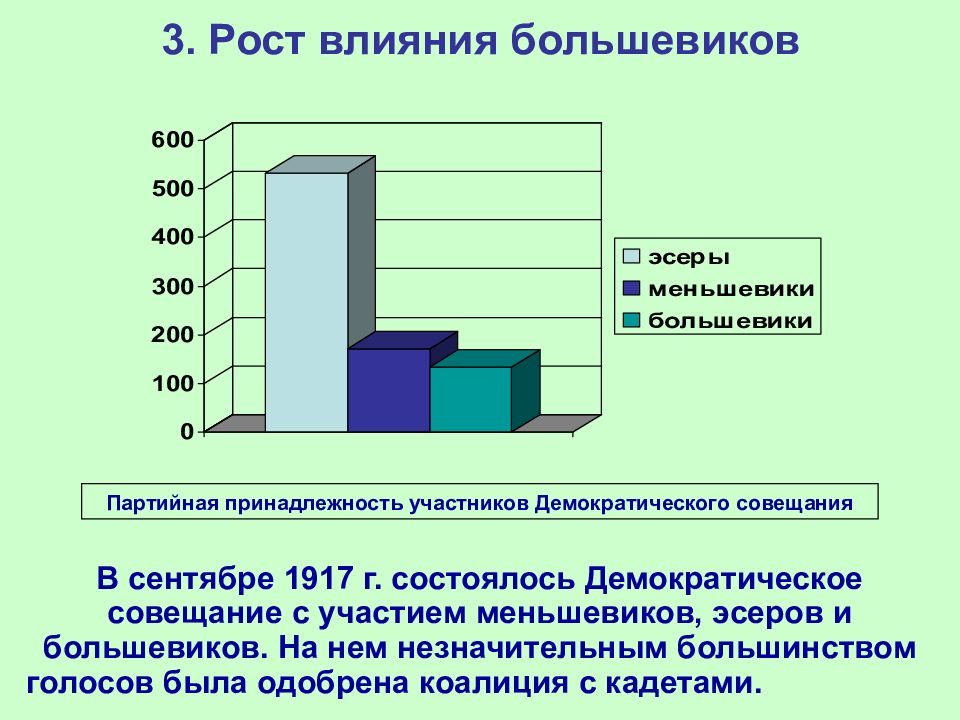 3. Рост влияния большевиков

600
500
400
300
200
100
0

эсеры
меньшевики
большевики

Партийная принадлежность участников Демократического совещания

В сентябре 1917 г. состоялось Демократическое совещание с участием меньшевиков, эсеров и большевиков. На нем незначительным большинством голосов была одобрена коалиция с кадетами.